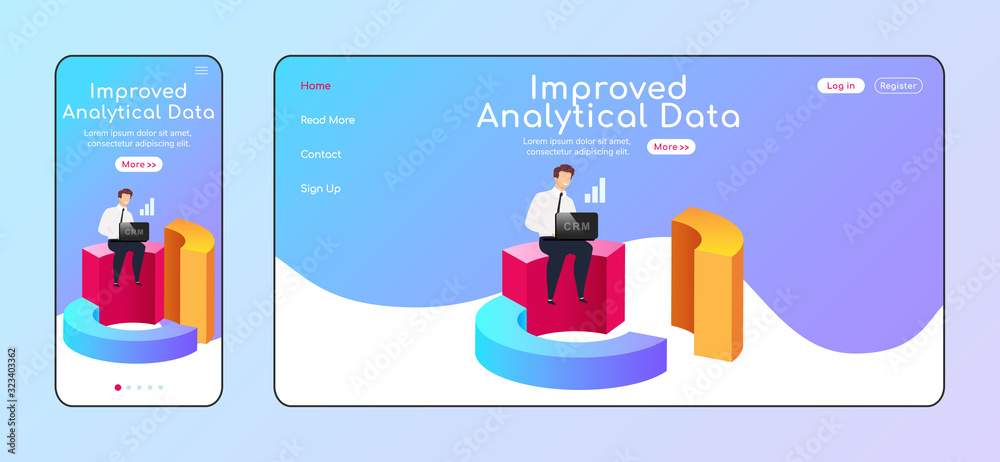 Improved Analytical Data

Lorem ipsum dolor sit amet, consectetur adipiscing elit.

More >>

CRM

Home

Read More

Contact

Sign Up

Improved Analytical Data

Lorem ipsum dolor sit amet, consectetur adipiscing elit.

More >>

Log in

Register

CRM

Adobe Stock

323403362